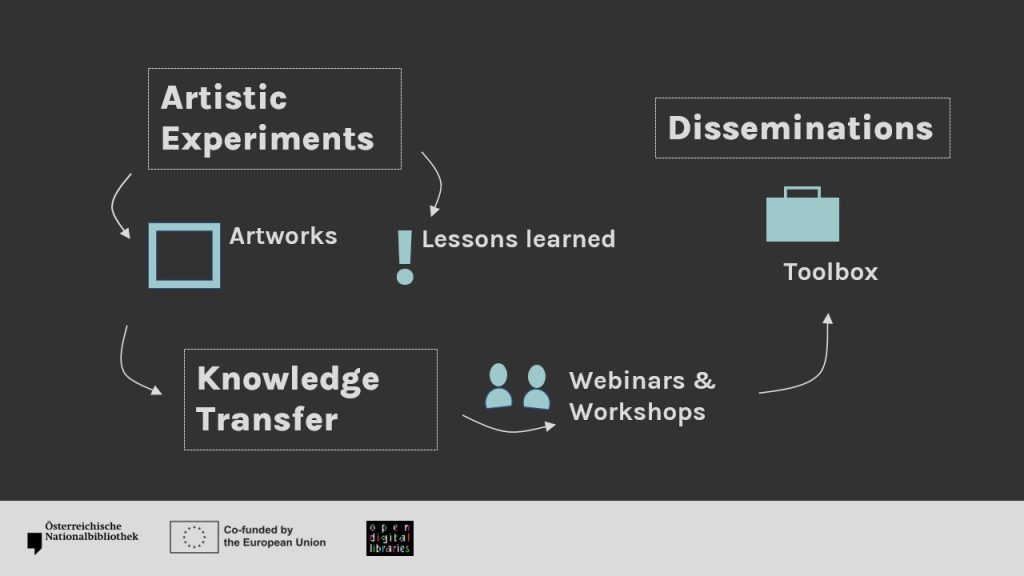 Artistic Experiments

Disseminations

Artworks

Lessons learned

Toolbox

Knowledge Transfer

Webinars & Workshops

Österreichische Nationalbibliothek

Co-funded by the European Union

open digital libraries